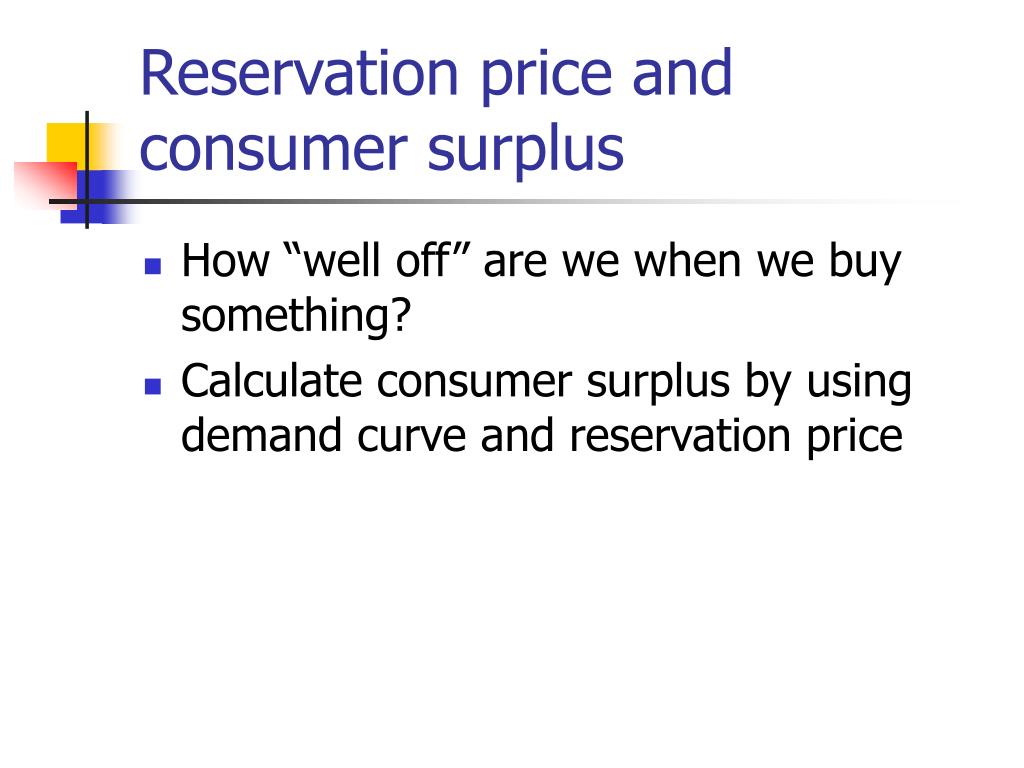 Reservation price and consumer surplus

- How “well off” are we when we buy something?
- Calculate consumer surplus by using demand curve and reservation price